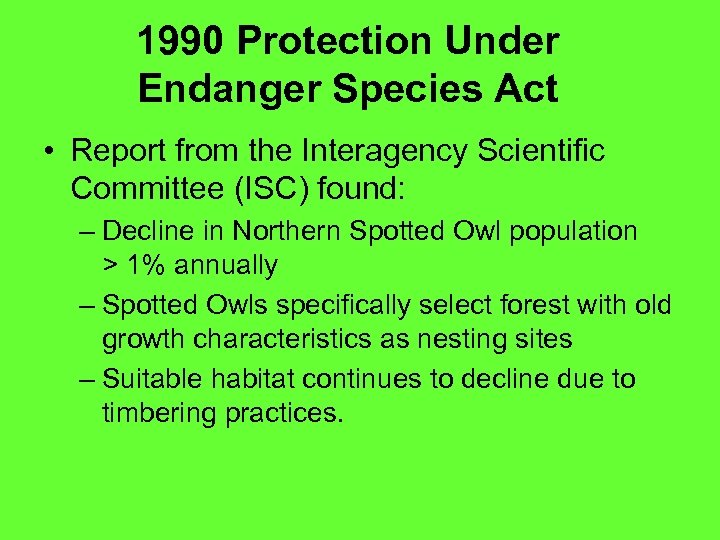 1990 Protection Under Endanger Species Act

• Report from the Interagency Scientific Committee (ISC) found:
– Decline in Northern Spotted Owl population > 1% annually
– Spotted Owls specifically select forest with old growth characteristics as nesting sites
– Suitable habitat continues to decline due to timbering practices.